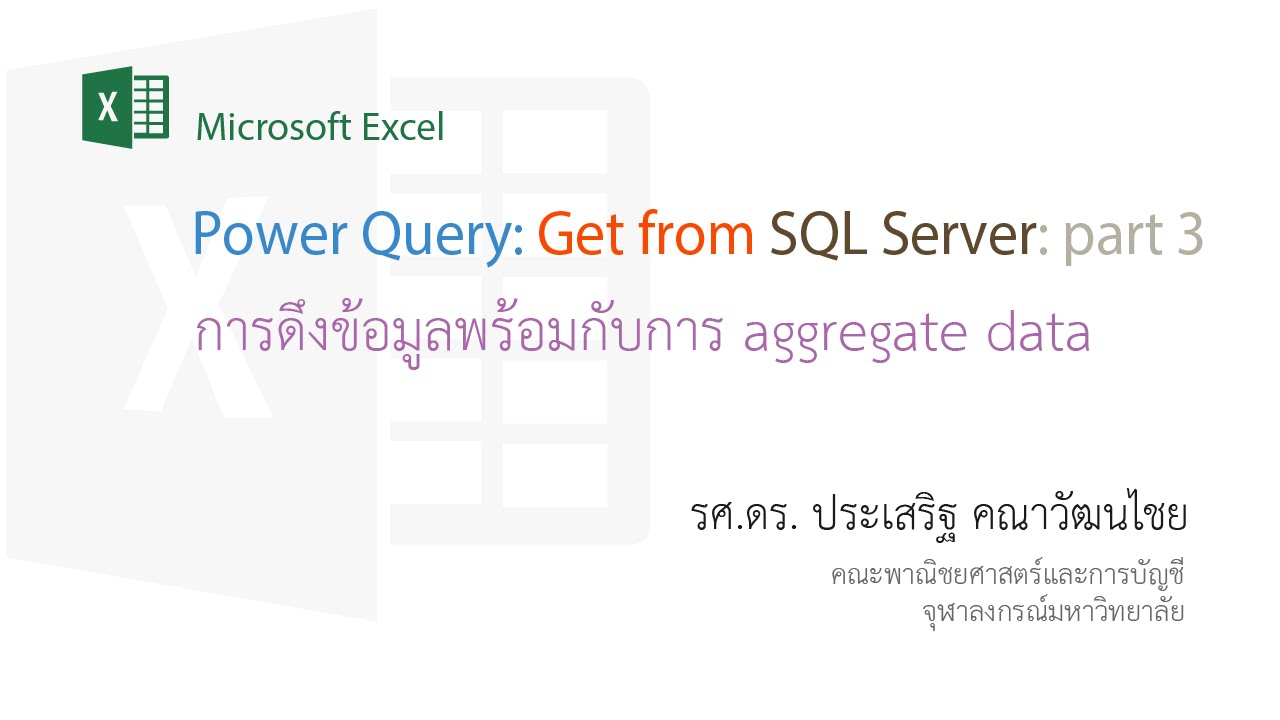 X

Microsoft Excel

Power Query: Get from SQL Server: part 3

การดึงข้อมูลพร้อมกับการ aggregate data

รศ.ดร. ประเสริฐ คณาวัฒนไชย

คณะพาณิชยศาสตร์และการบัญชี
จุฬาลงกรณ์มหาวิทยาลัย